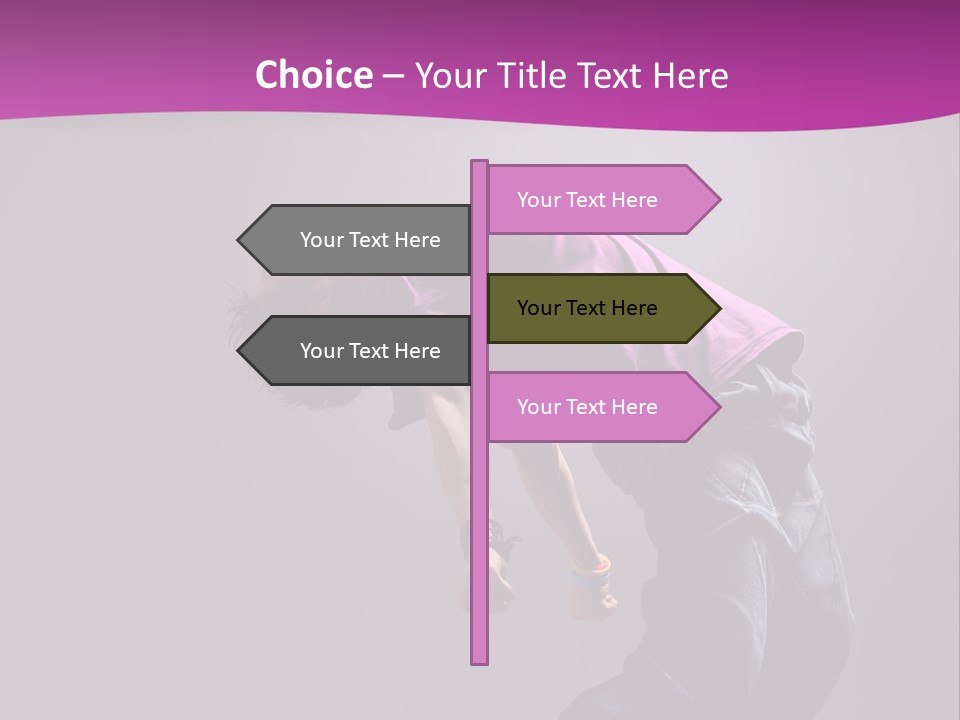 Choice – Your Title Text Here

Your Text Here

Your Text Here

Your Text Here

Your Text Here

Your Text Here